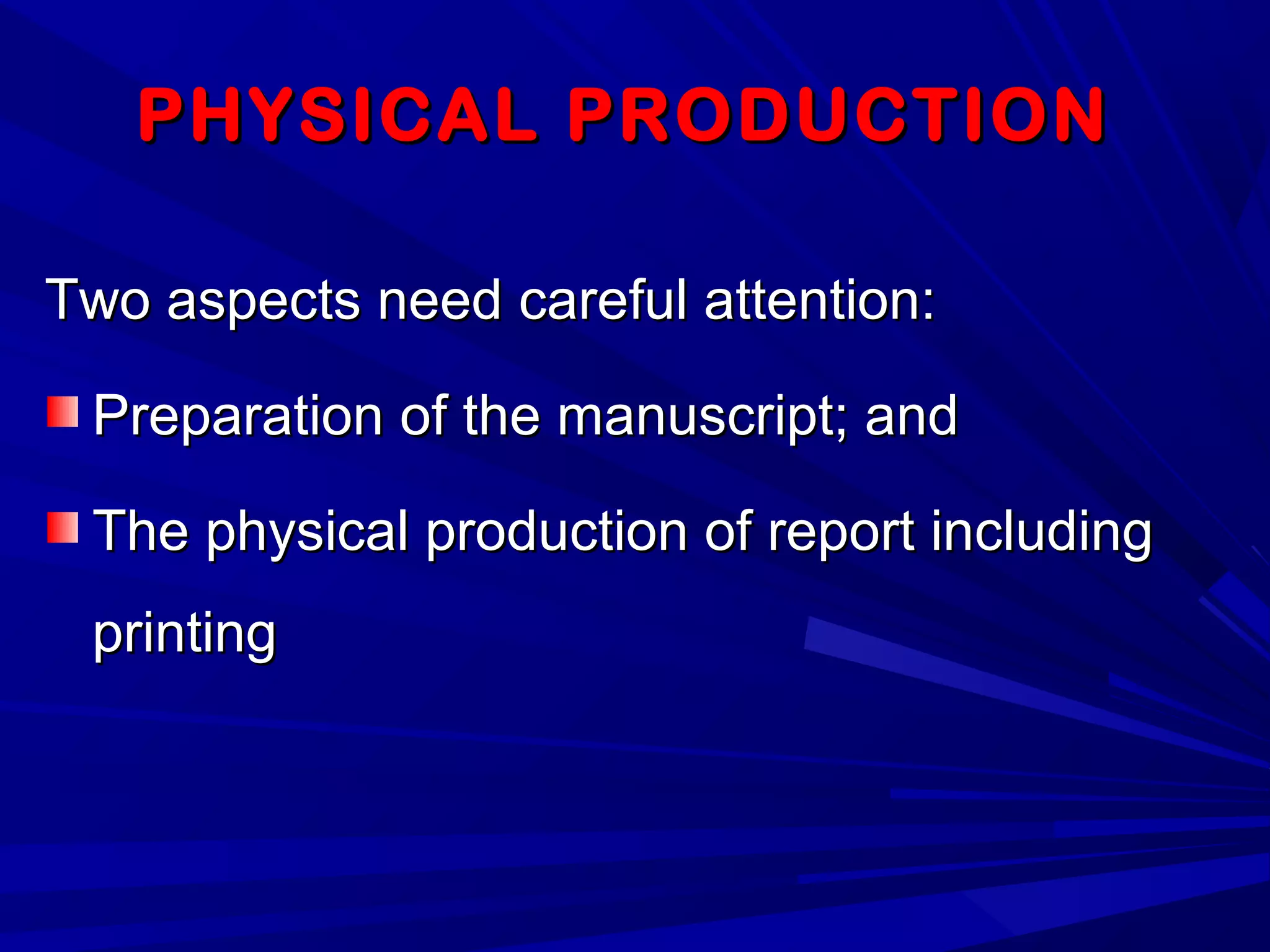 PHYSICAL PRODUCTION

Two aspects need careful attention:

- Preparation of the manuscript; and
- The physical production of report including printing